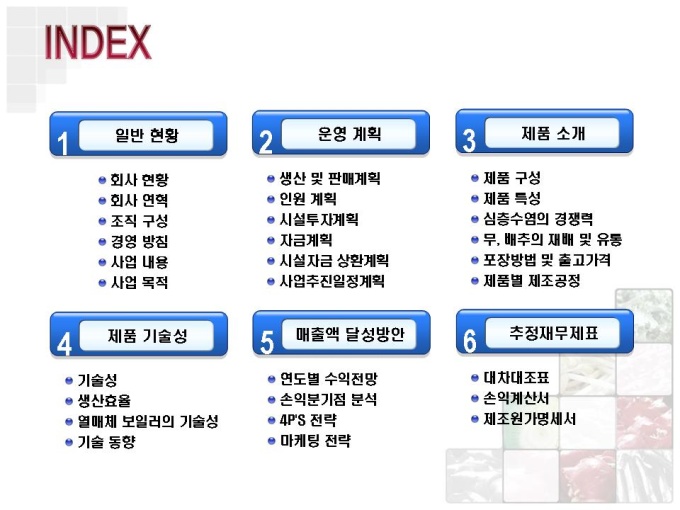 INDEX

1 일반 현황
회사 현황
회사 연혁
조직 구성
경영 방침
사업 내용
사업 목적

2 운영 계획
생산 및 판매계획
인원 계획
시설투자계획
자금계획
시설자금 상환계획
사업추진일정계획

3 제품 소개
제품 구성
제품 특성
심층수염의 경쟁력
무, 배추의 재배 및 유통
포장방법 및 출고가격
제품별 제조공정

4 제품 기술성
기술성
생산효율
열매체 보일러의 기술성
기술 동향

5 매출액 달성방안
연도별 수익전망
손익분기점 분석
4P'S 전략
마케팅 전략

6 추정재무제표
대차대조표
손익계산서
제조원가명세서